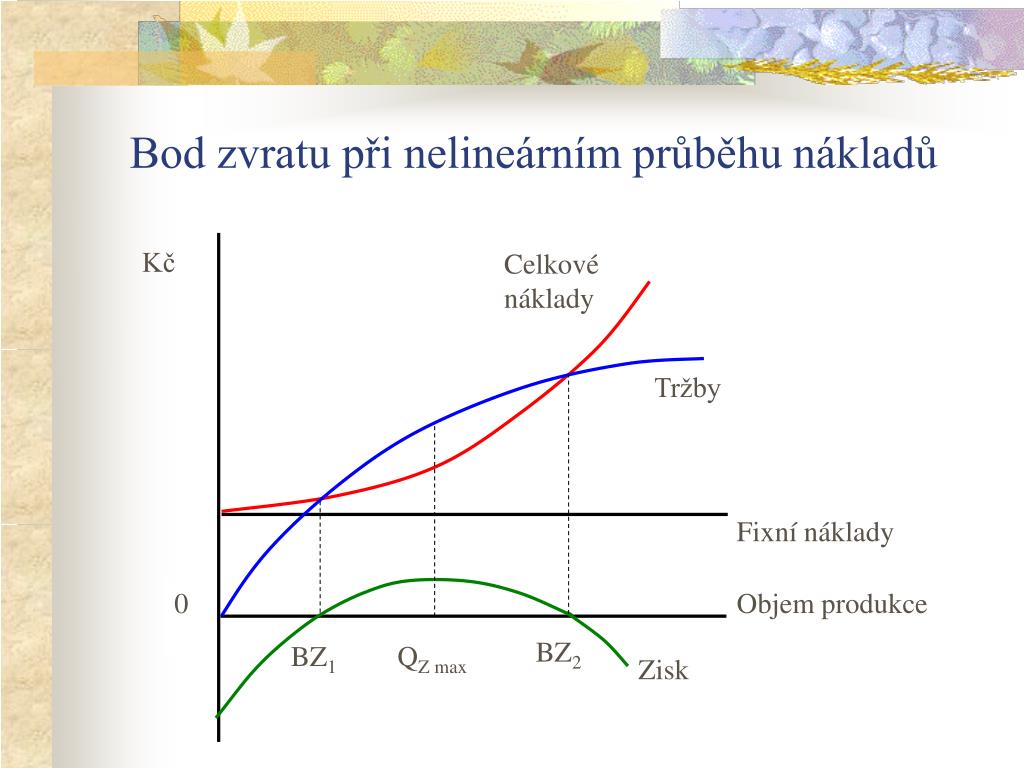 Bod zvratu při nelineárním průběhu nákladů

Kč

Celkové náklady

Tržby

Fixní náklady

0

Objem produkce

$BZ_1$

$Q_{Z\ max}$

$BZ_2$

Zisk